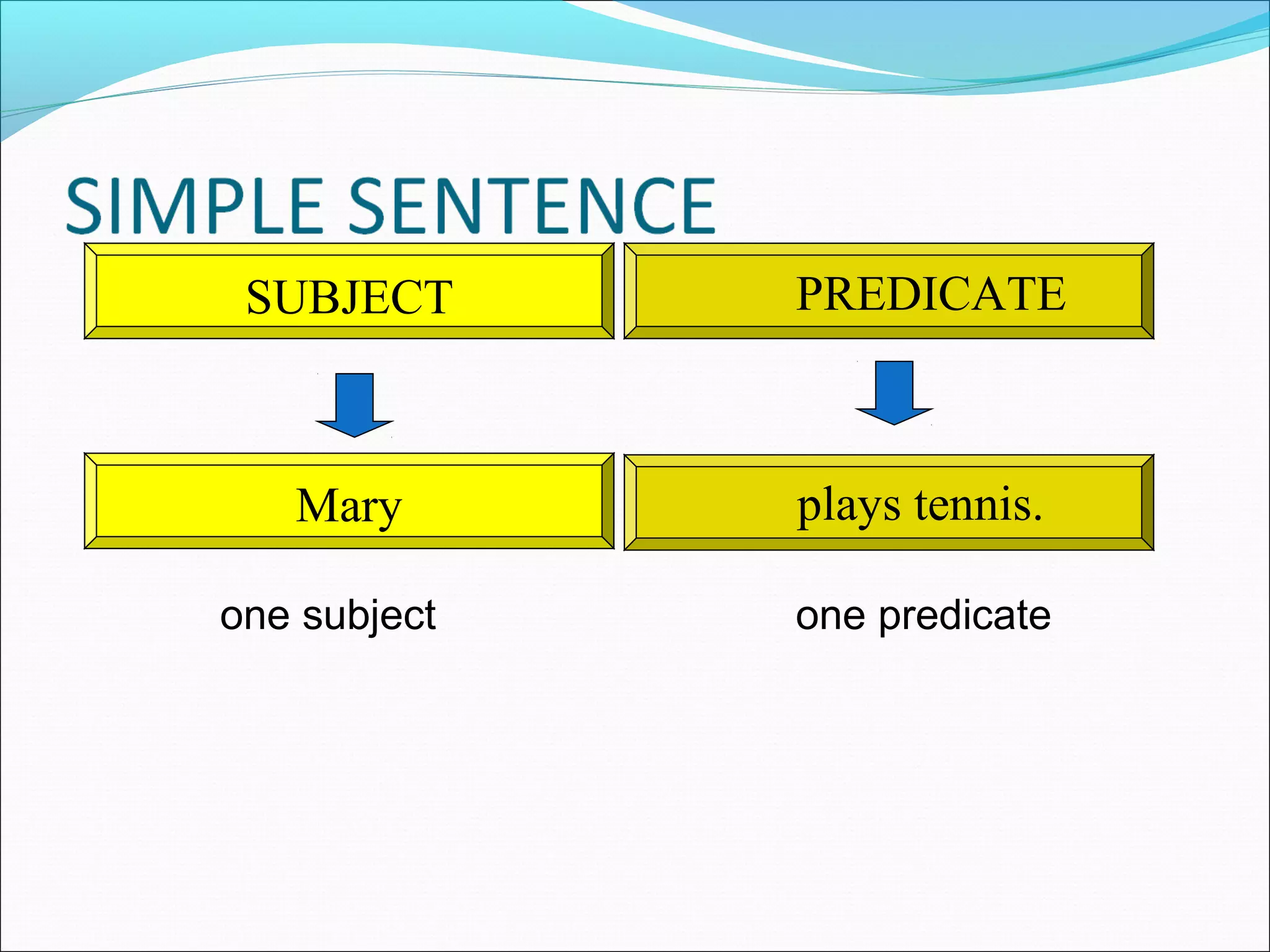 SIMPLE SENTENCE

SUBJECT

PREDICATE

Mary

plays tennis.

one subject

one predicate